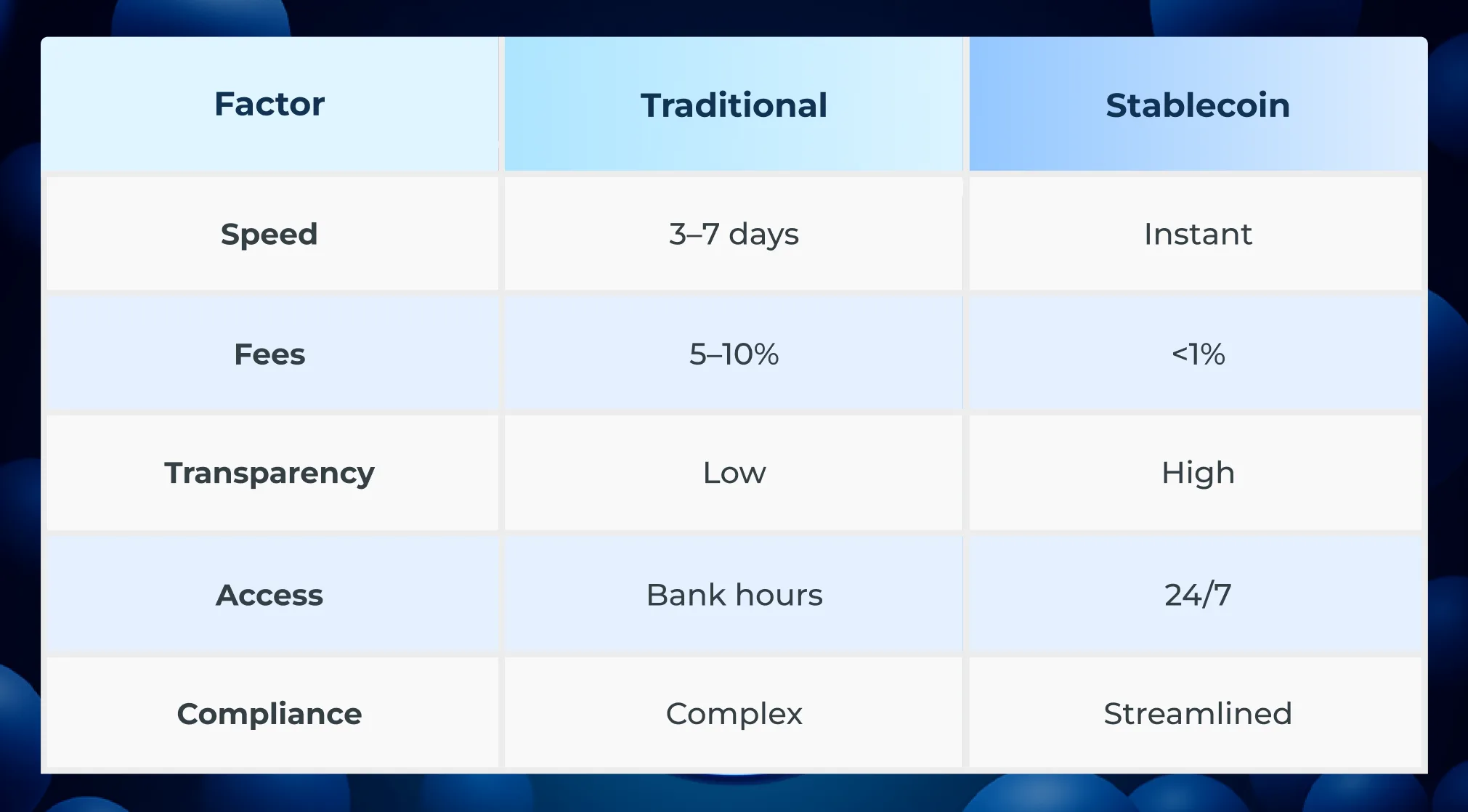 | Factor | Traditional | Stablecoin |
|---|---|---|
| Speed | 3–7 days | Instant |
| Fees | 5–10% | <1% |
| Transparency | Low | High |
| Access | Bank hours | 24/7 |
| Compliance | Complex | Streamlined |